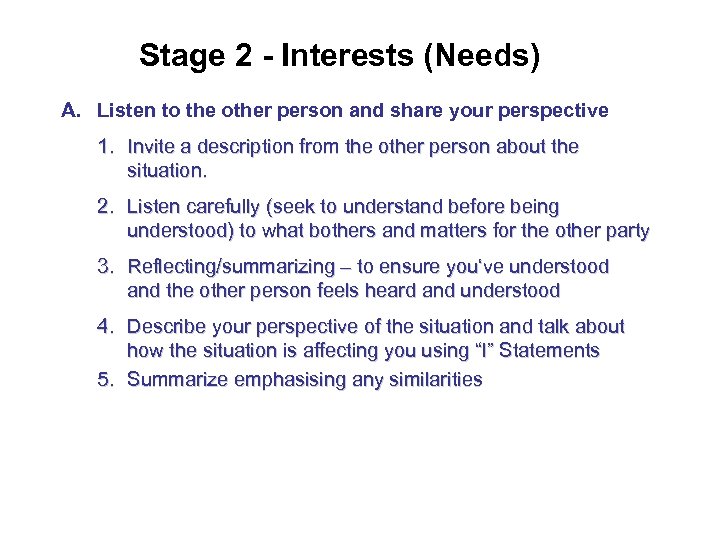 Stage 2 - Interests (Needs)

A. Listen to the other person and share your perspective

1. Invite a description from the other person about the situation.

2. Listen carefully (seek to understand before being understood) to what bothers and matters for the other party

3. Reflecting/summarizing – to ensure you‘ve understood and the other person feels heard and understood

4. Describe your perspective of the situation and talk about how the situation is affecting you using “I” Statements

5. Summarize emphasising any similarities